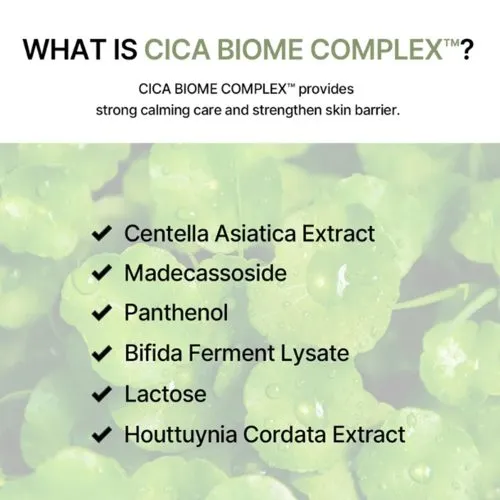 WHAT IS CICA BIOME COMPLEX™?

CICA BIOME COMPLEX™ provides strong calming care and strengthen skin barrier.

✔ Centella Asiatica Extract
✔ Madecassoside
✔ Panthenol
✔ Bifida Ferment Lysate
✔ Lactose
✔ Houttuynia Cordata Extract